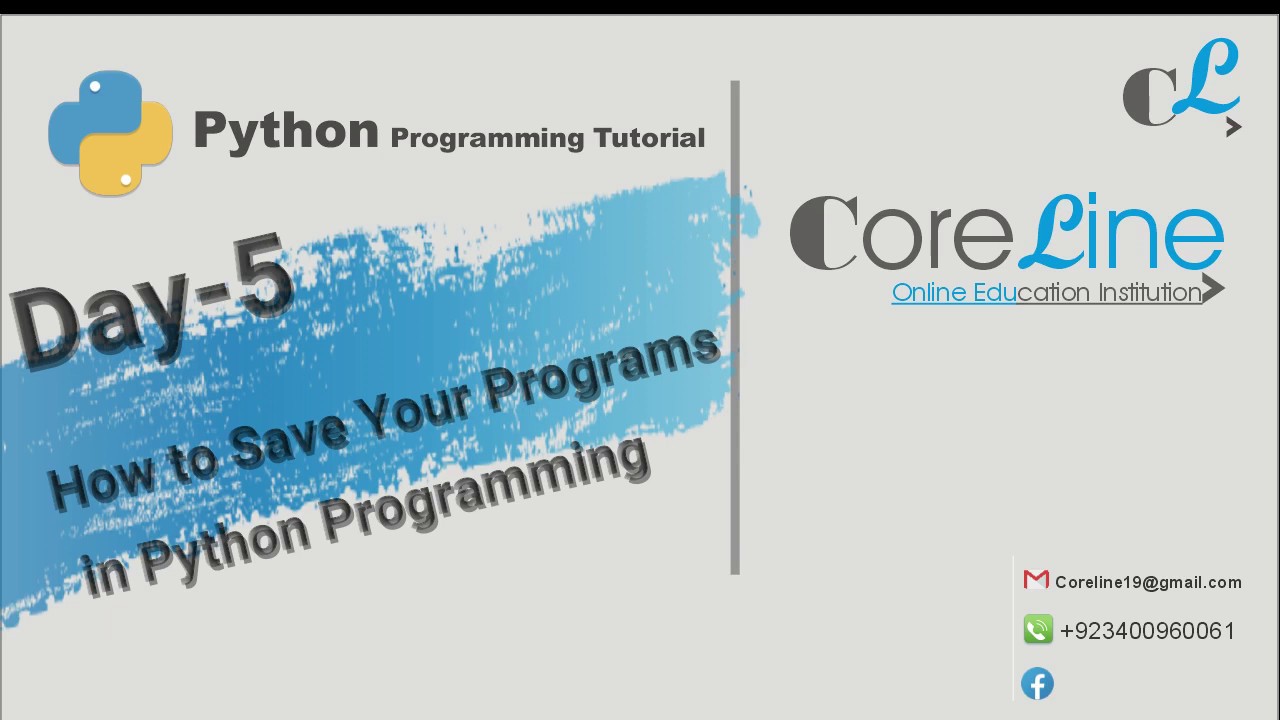 Python Programming Tutorial

Day-5

How to Save Your Programs in Python Programming

CL

CoreLine
Online Education Institution

Coreline19@gmail.com

+923400960061